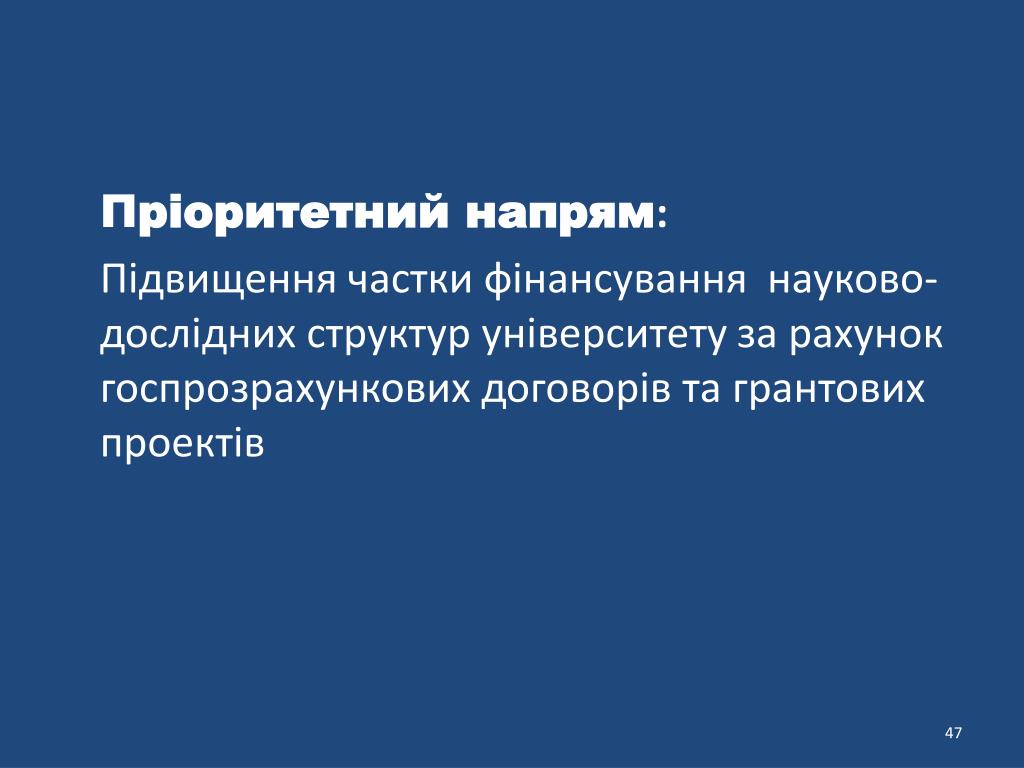 Пріоритетний напрям:

Підвищення частки фінансування науково-дослідних структур університету за рахунок госпрозрахункових договорів та грантових проектів

47